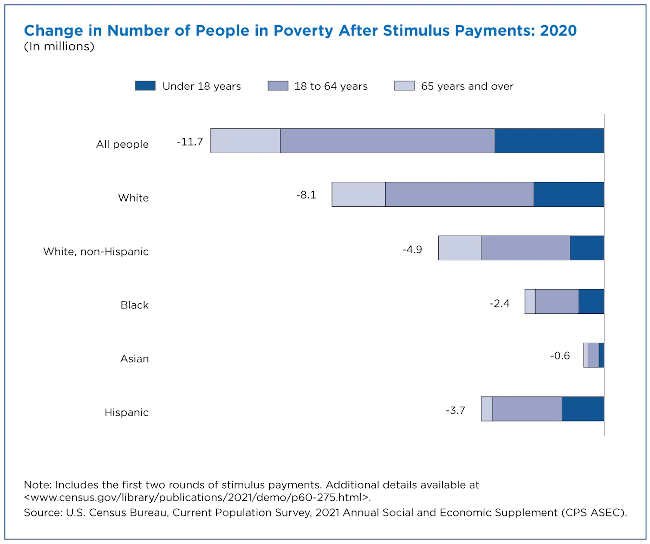 Change in Number of People in Poverty After Stimulus Payments: 2020
(In millions)

Under 18 years
18 to 64 years
65 years and over

All people -11.7
White -8.1
White, non-Hispanic -4.9
Black -2.4
Asian -0.6
Hispanic -3.7

Note: Includes the first two rounds of stimulus payments. Additional details available at <www.census.gov/library/publications/2021/demo/p60-275.html>.
Source: U.S. Census Bureau, Current Population Survey, 2021 Annual Social and Economic Supplement (CPS ASEC).